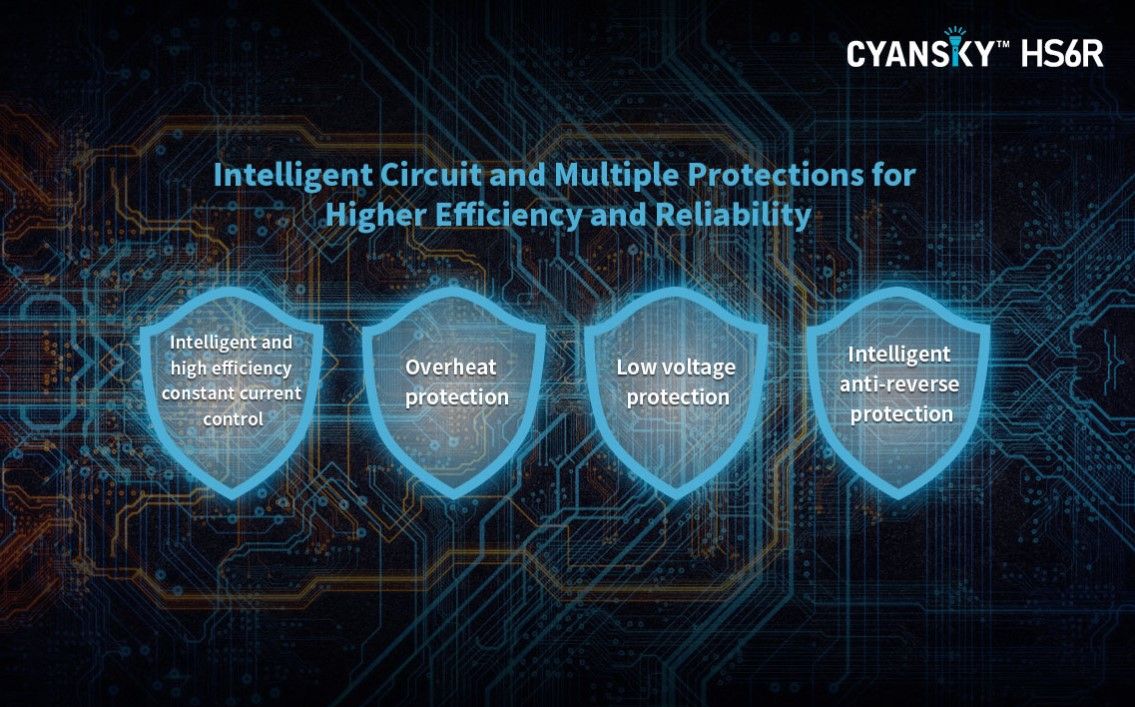 CYANSKY™ HS6R

Intelligent Circuit and Multiple Protections for Higher Efficiency and Reliability

Intelligent and high efficiency constant current control

Overheat protection

Low voltage protection

Intelligent anti-reverse protection